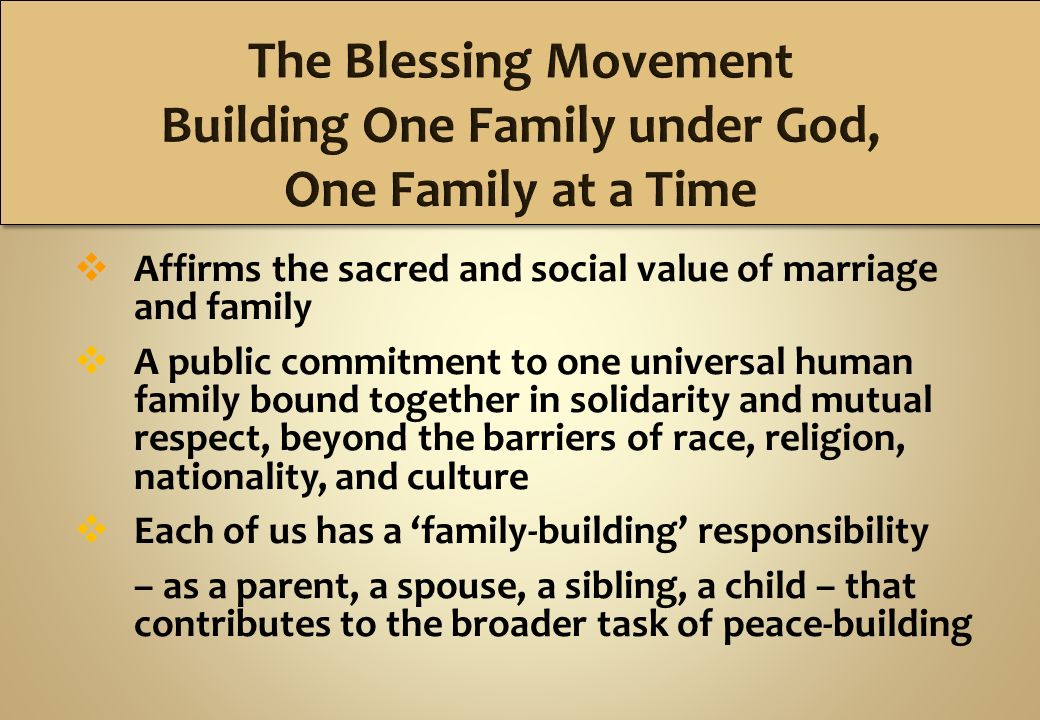 The Blessing Movement
Building One Family under God,
One Family at a Time

❖ Affirms the sacred and social value of marriage and family

❖ A public commitment to one universal human family bound together in solidarity and mutual respect, beyond the barriers of race, religion, nationality, and culture

❖ Each of us has a ‘family-building’ responsibility

– as a parent, a spouse, a sibling, a child – that contributes to the broader task of peace-building